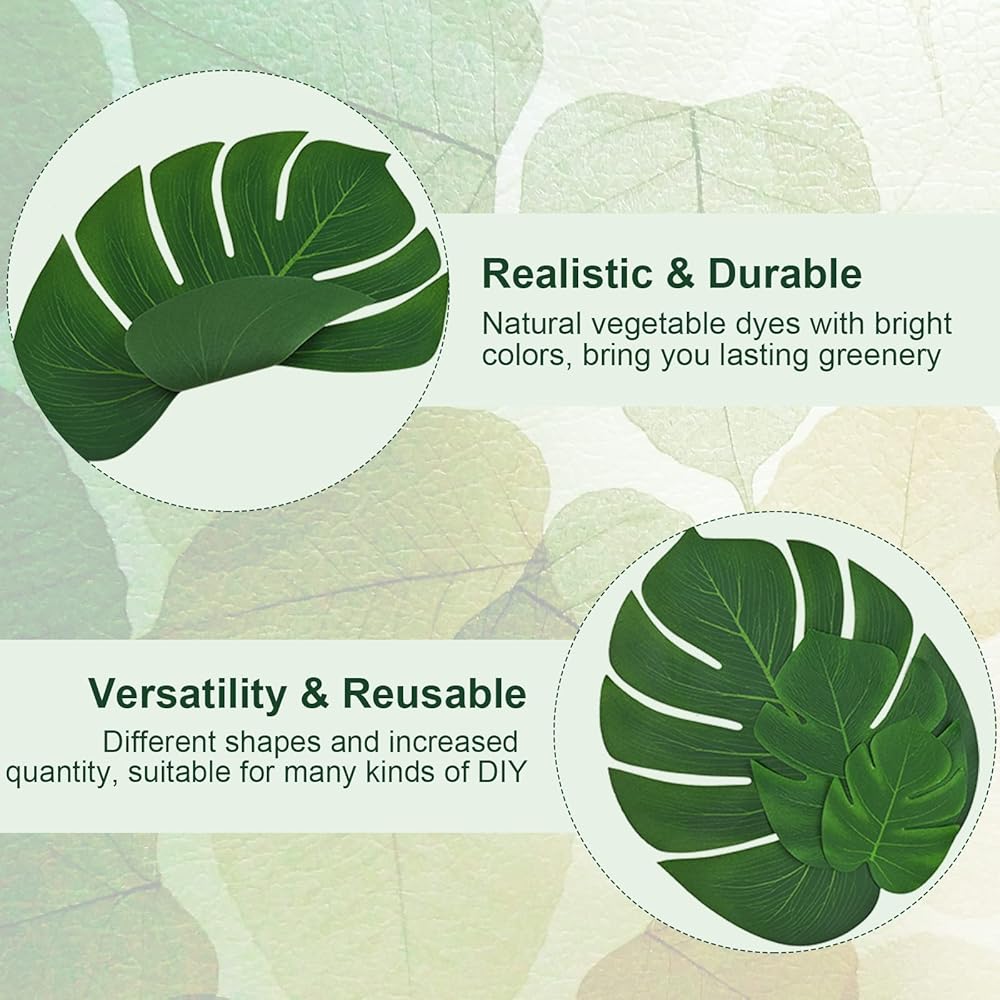 Realistic & Durable

Natural vegetable dyes with bright colors, bring you lasting greenery

Versatility & Reusable

Different shapes and increased quantity, suitable for many kinds of DIY